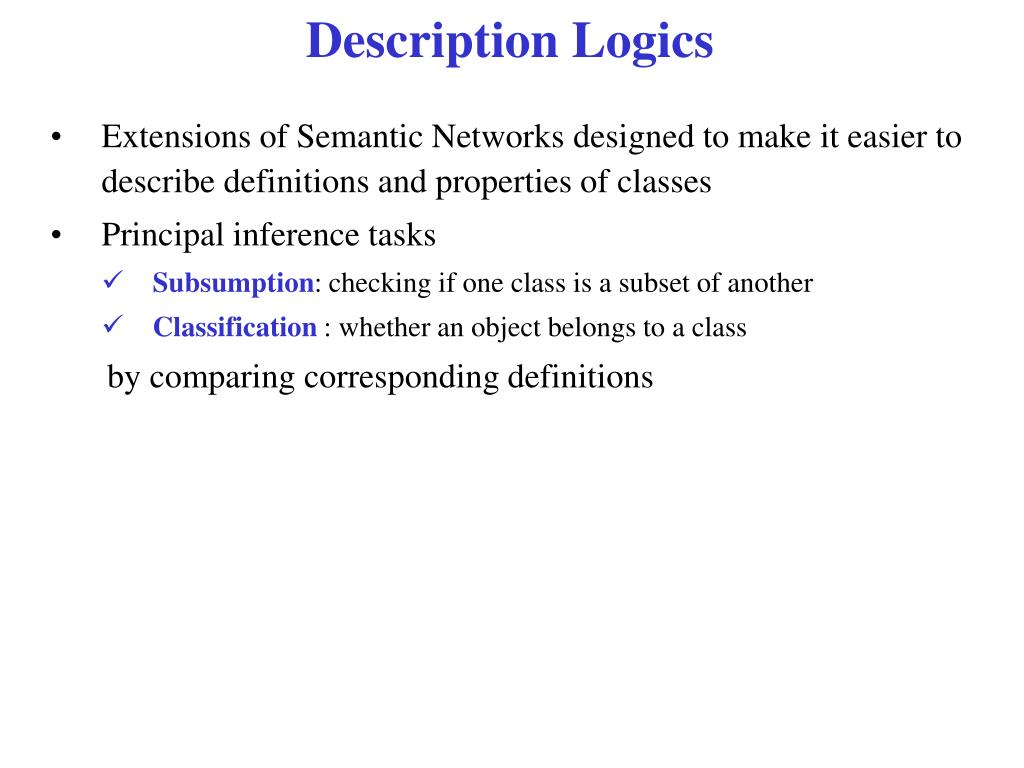 Description Logics

• Extensions of Semantic Networks designed to make it easier to describe definitions and properties of classes

• Principal inference tasks

✓ Subsumption: checking if one class is a subset of another

✓ Classification : whether an object belongs to a class

by comparing corresponding definitions